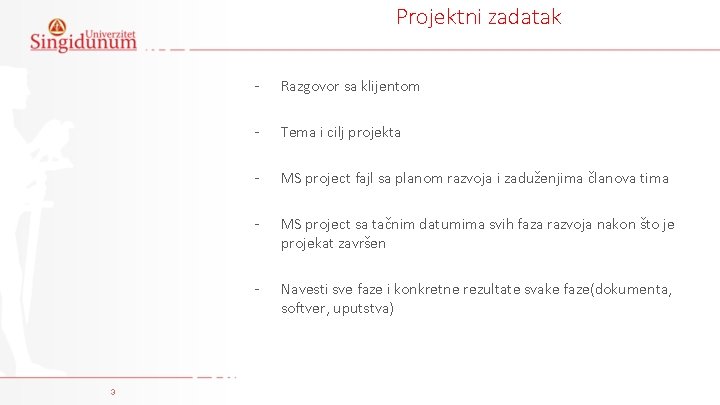 Univerzitet Singidunum

Projektni zadatak

- Razgovor sa klijentom

- Tema i cilj projekta

- MS project fajl sa planom razvoja i zaduženjima članova tima

- MS project sa tačnim datumima svih faza razvoja nakon što je projekat završen

- Navesti sve faze i konkretne rezultate svake faze(dokumenta, softver, uputstva)

3